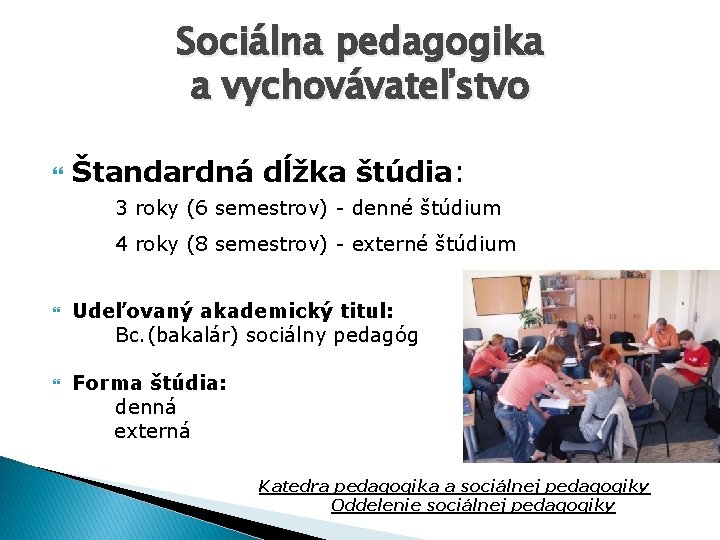 Sociálna pedagogika a vychovávateľstvo

Štandardná dĺžka štúdia:

3 roky (6 semestrov) - denné štúdium

4 roky (8 semestrov) - externé štúdium

Udeľovaný akademický titul:
Bc.(bakalár) sociálny pedagóg

Forma štúdia:
denná
externá

Katedra pedagogika a sociálnej pedagogiky
Oddelenie sociálnej pedagogiky